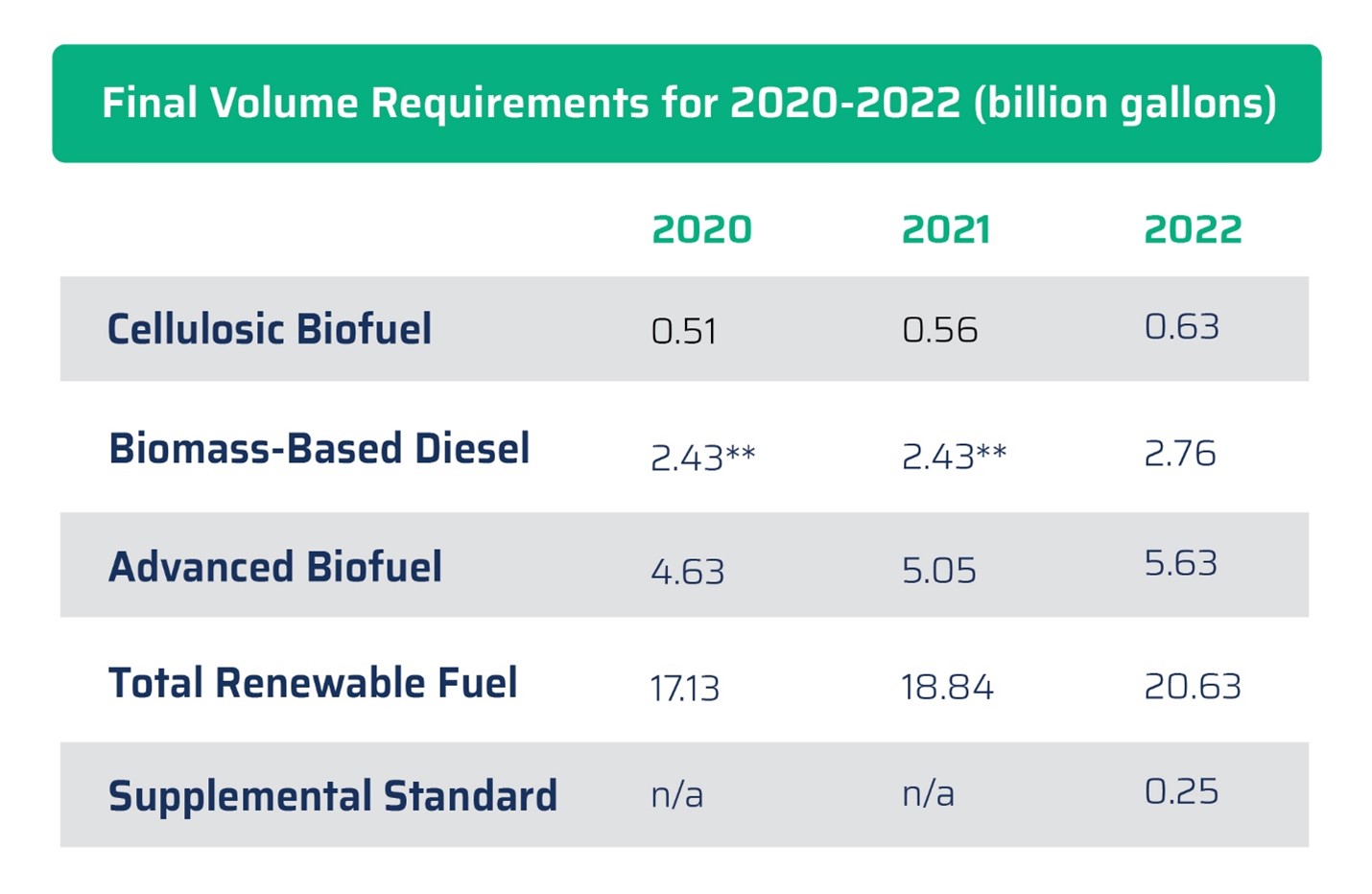 Final Volume Requirements for 2020-2022 (billion gallons)

| | 2020 | 2021 | 2022 |
|---|---|---|---|
| Cellulosic Biofuel | 0.51 | 0.56 | 0.63 |
| Biomass-Based Diesel | 2.43** | 2.43** | 2.76 |
| Advanced Biofuel | 4.63 | 5.05 | 5.63 |
| Total Renewable Fuel | 17.13 | 18.84 | 20.63 |
| Supplemental Standard | n/a | n/a | 0.25 |